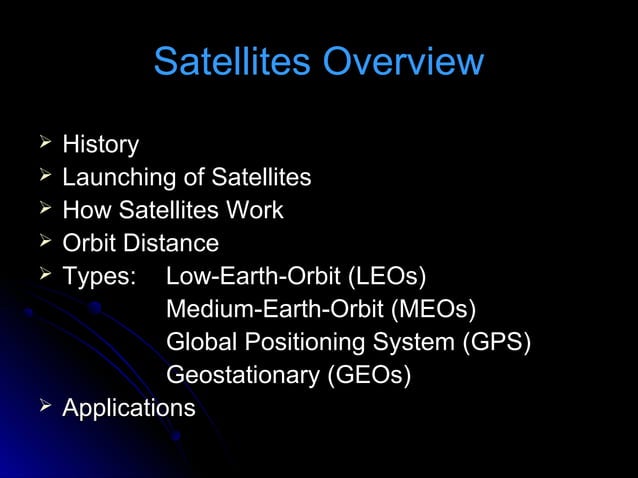 Satellites Overview

➢ History
➢ Launching of Satellites
➢ How Satellites Work
➢ Orbit Distance
➢ Types: Low-Earth-Orbit (LEOs)
Medium-Earth-Orbit (MEOs)
Global Positioning System (GPS)
Geostationary (GEOs)
➢ Applications